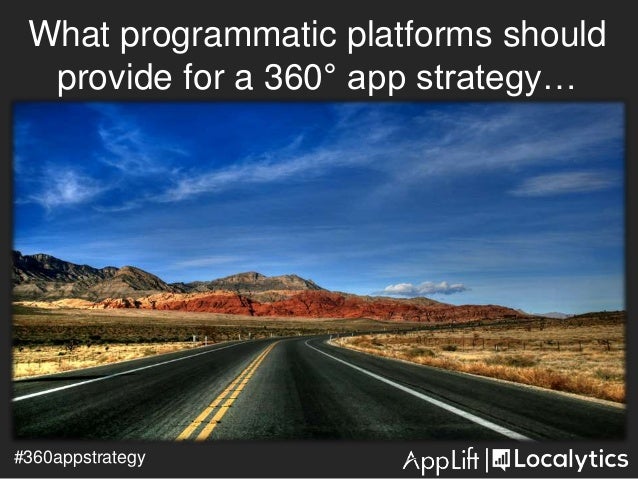 What programmatic platforms should provide for a 360° app strategy…

#360appstrategy

AppLift | Localytics